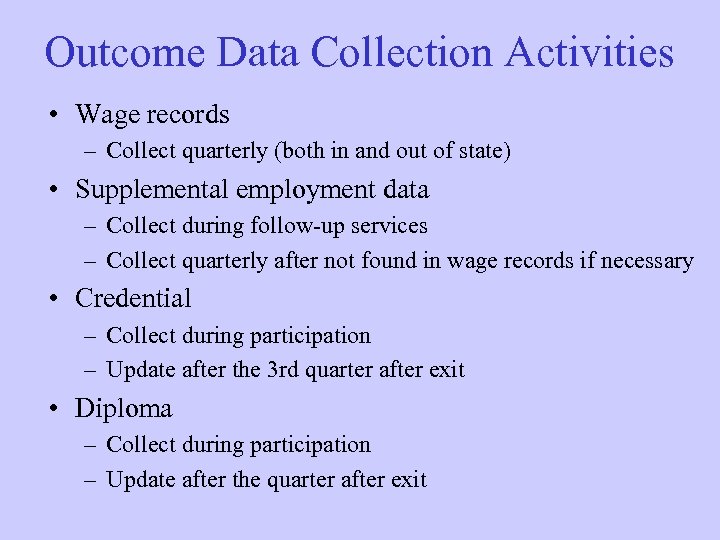 Outcome Data Collection Activities

• Wage records
– Collect quarterly (both in and out of state)

• Supplemental employment data
– Collect during follow-up services
– Collect quarterly after not found in wage records if necessary

• Credential
– Collect during participation
– Update after the 3rd quarter after exit

• Diploma
– Collect during participation
– Update after the quarter after exit